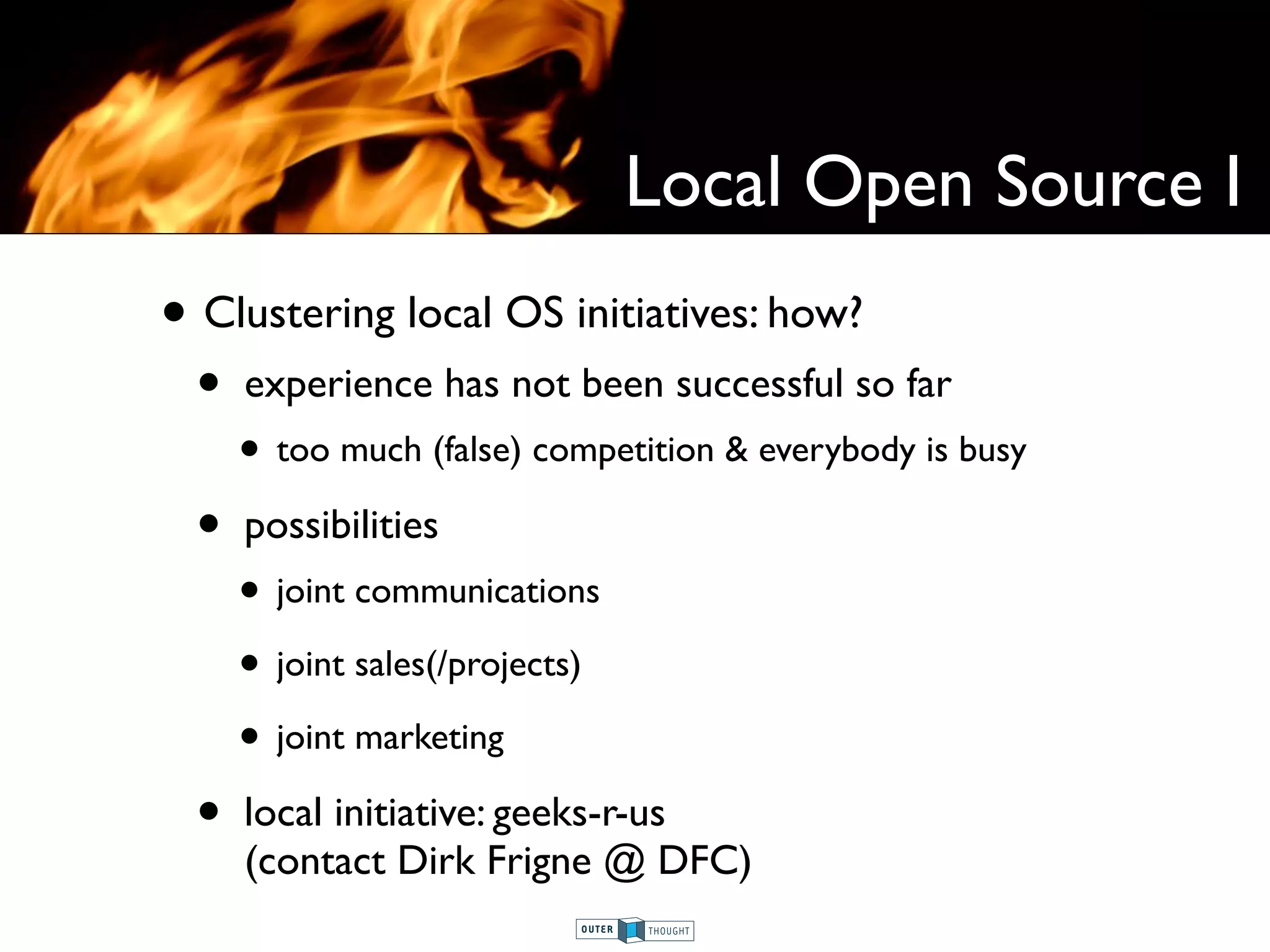 Local Open Source I

• Clustering local OS initiatives: how?

• experience has not been successful so far

• too much (false) competition & everybody is busy

• possibilities

• joint communications

• joint sales(/projects)

• joint marketing

• local initiative: geeks-r-us (contact Dirk Frigne @ DFC)

OUTER THOUGHT